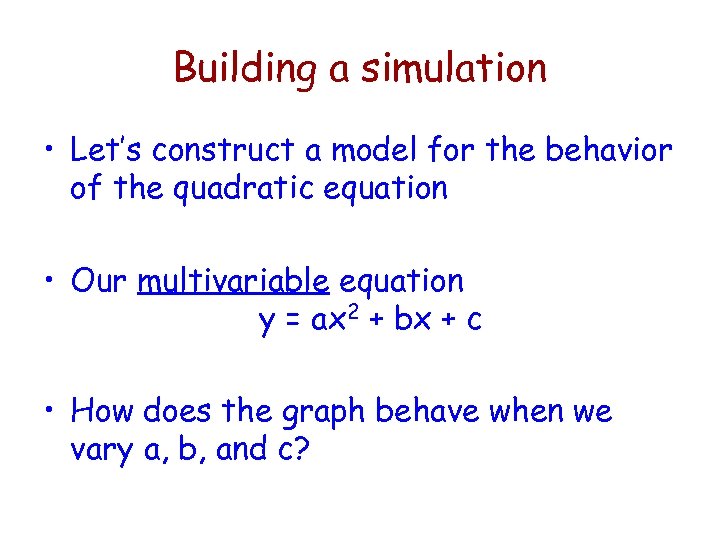 Building a simulation

• Let's construct a model for the behavior of the quadratic equation

• Our multivariable equation
$y = ax^2 + bx + c$

• How does the graph behave when we vary a, b, and c?